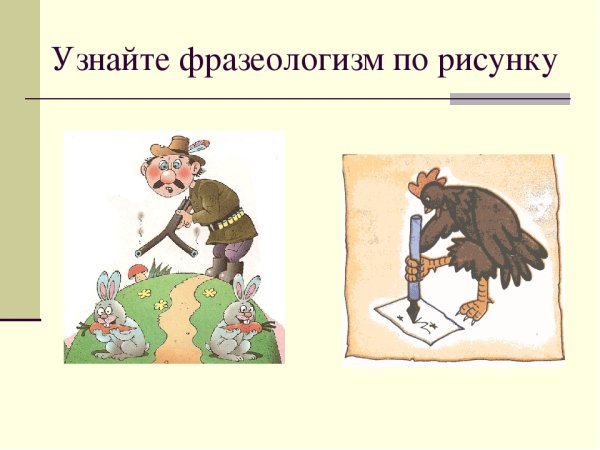 Узнайте фразеологизм по рисунку